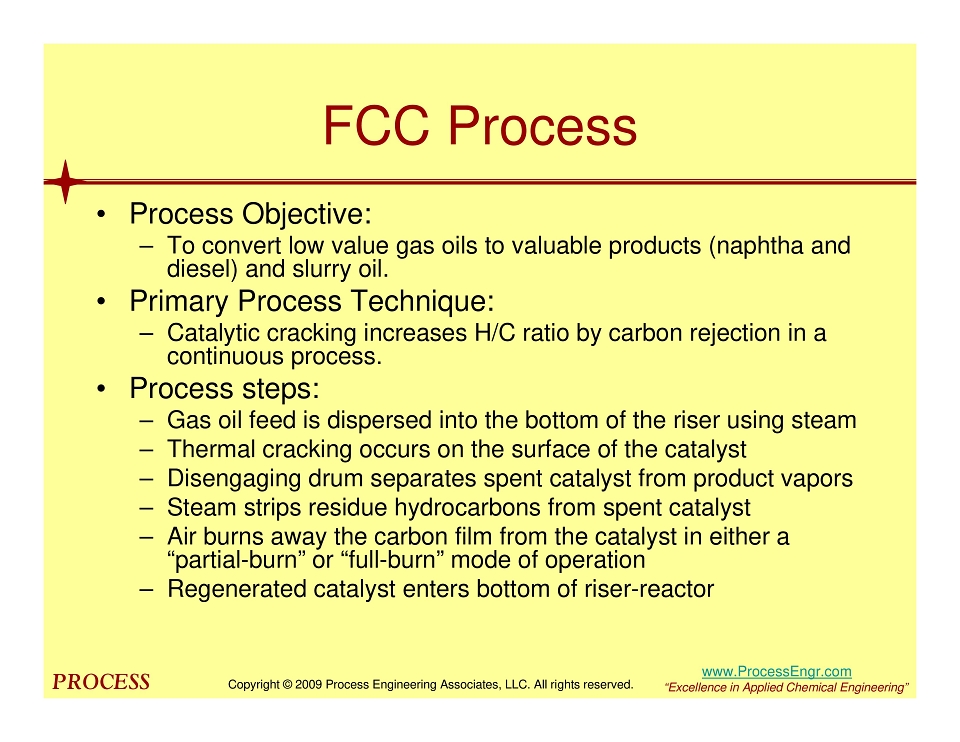 FCC Process

• Process Objective:
– To convert low value gas oils to valuable products (naphtha and diesel) and slurry oil.

• Primary Process Technique:
– Catalytic cracking increases H/C ratio by carbon rejection in a continuous process.

• Process steps:
– Gas oil feed is dispersed into the bottom of the riser using steam
– Thermal cracking occurs on the surface of the catalyst
– Disengaging drum separates spent catalyst from product vapors
– Steam strips residue hydrocarbons from spent catalyst
– Air burns away the carbon film from the catalyst in either a “partial-burn” or “full-burn” mode of operation
– Regenerated catalyst enters bottom of riser-reactor

PROCESS

Copyright © 2009 Process Engineering Associates, LLC. All rights reserved.

www.ProcessEngr.com
“Excellence in Applied Chemical Engineering”